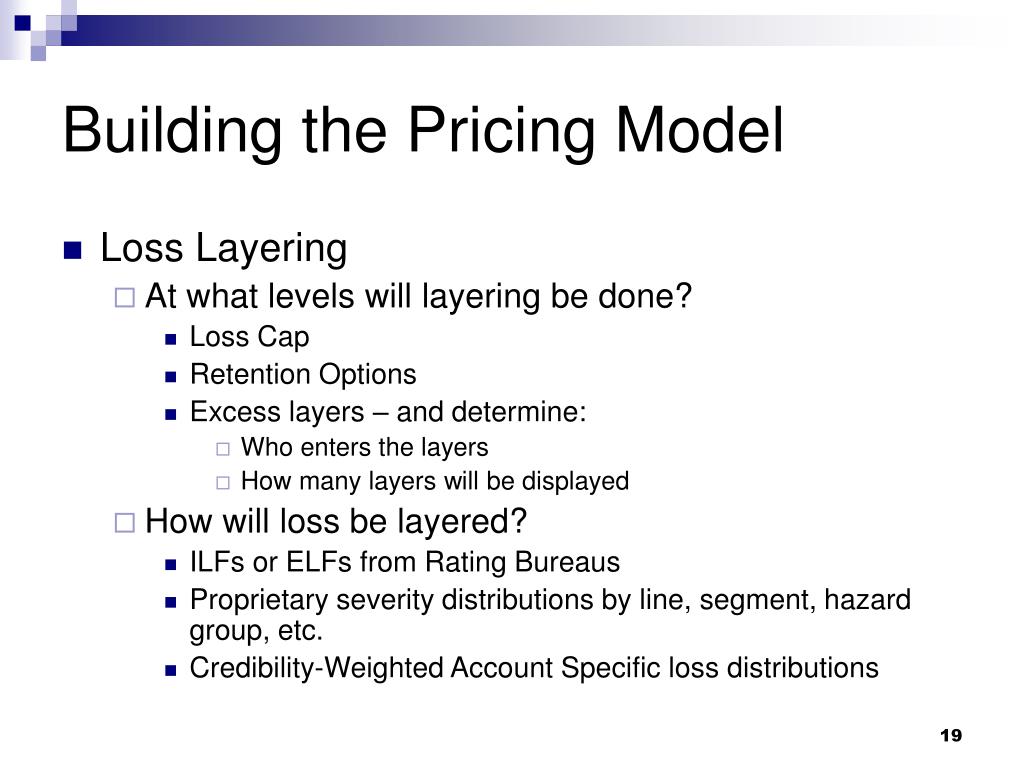 Building the Pricing Model

Loss Layering

At what levels will layering be done?

Loss Cap

Retention Options

Excess layers – and determine:

Who enters the layers

How many layers will be displayed

How will loss be layered?

ILFs or ELFs from Rating Bureaus

Proprietary severity distributions by line, segment, hazard group, etc.

Credibility-Weighted Account Specific loss distributions

19